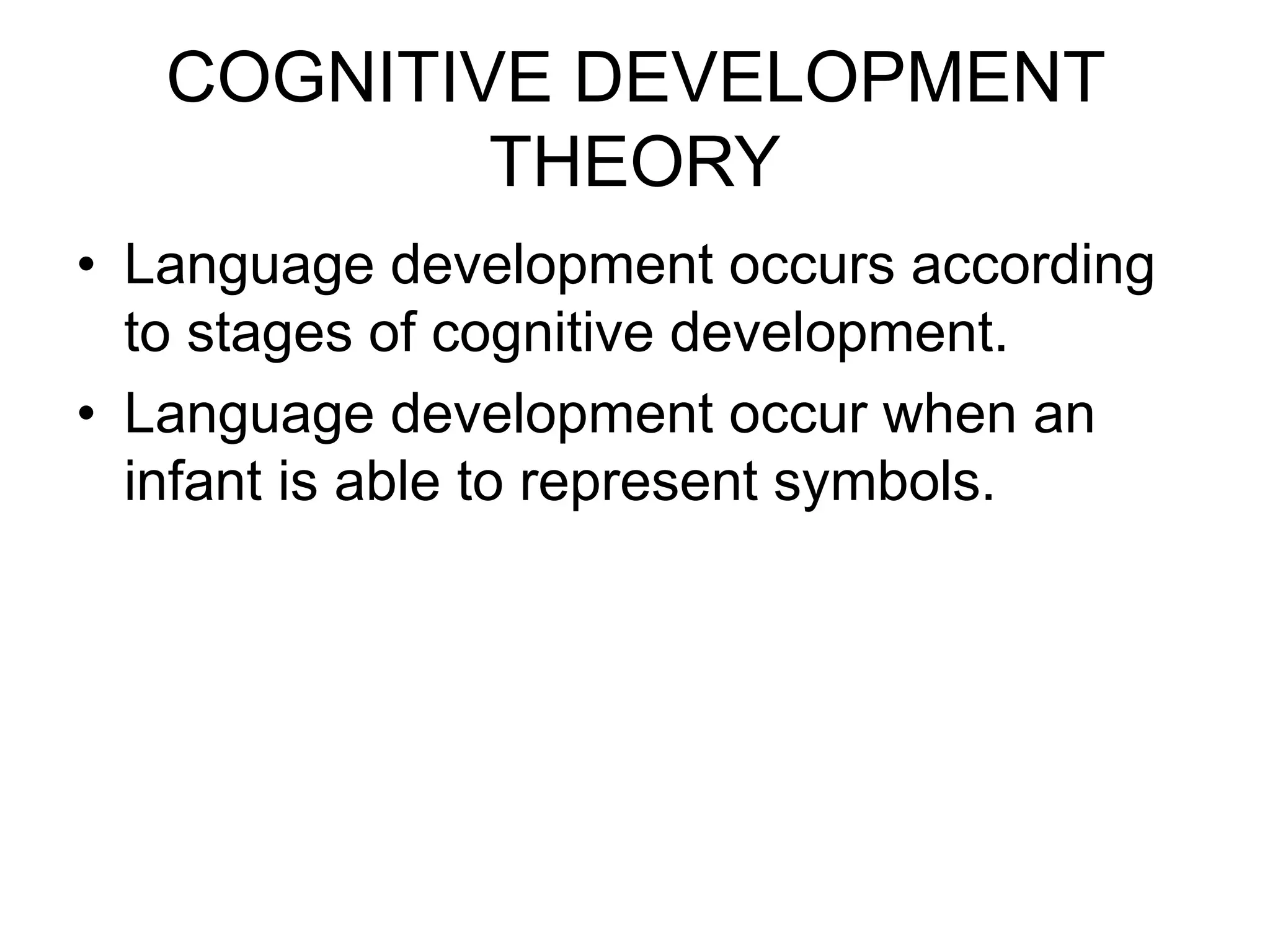 COGNITIVE DEVELOPMENT THEORY

• Language development occurs according to stages of cognitive development.
• Language development occur when an infant is able to represent symbols.